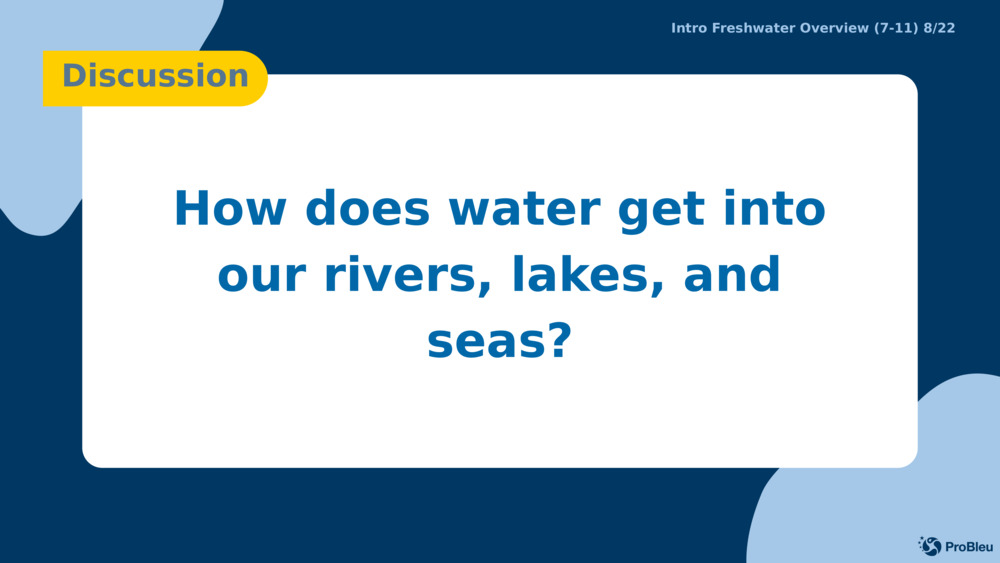 Intro Freshwater Overview (7-11) 8/22

Discussion

How does water get into our rivers, lakes, and seas?

ProBleu